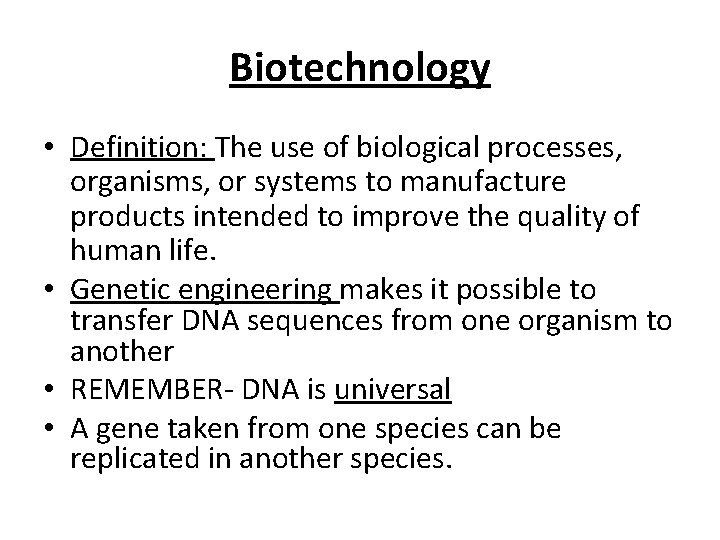 Biotechnology

• Definition: The use of biological processes, organisms, or systems to manufacture products intended to improve the quality of human life.
• Genetic engineering makes it possible to transfer DNA sequences from one organism to another
• REMEMBER- DNA is universal
• A gene taken from one species can be replicated in another species.